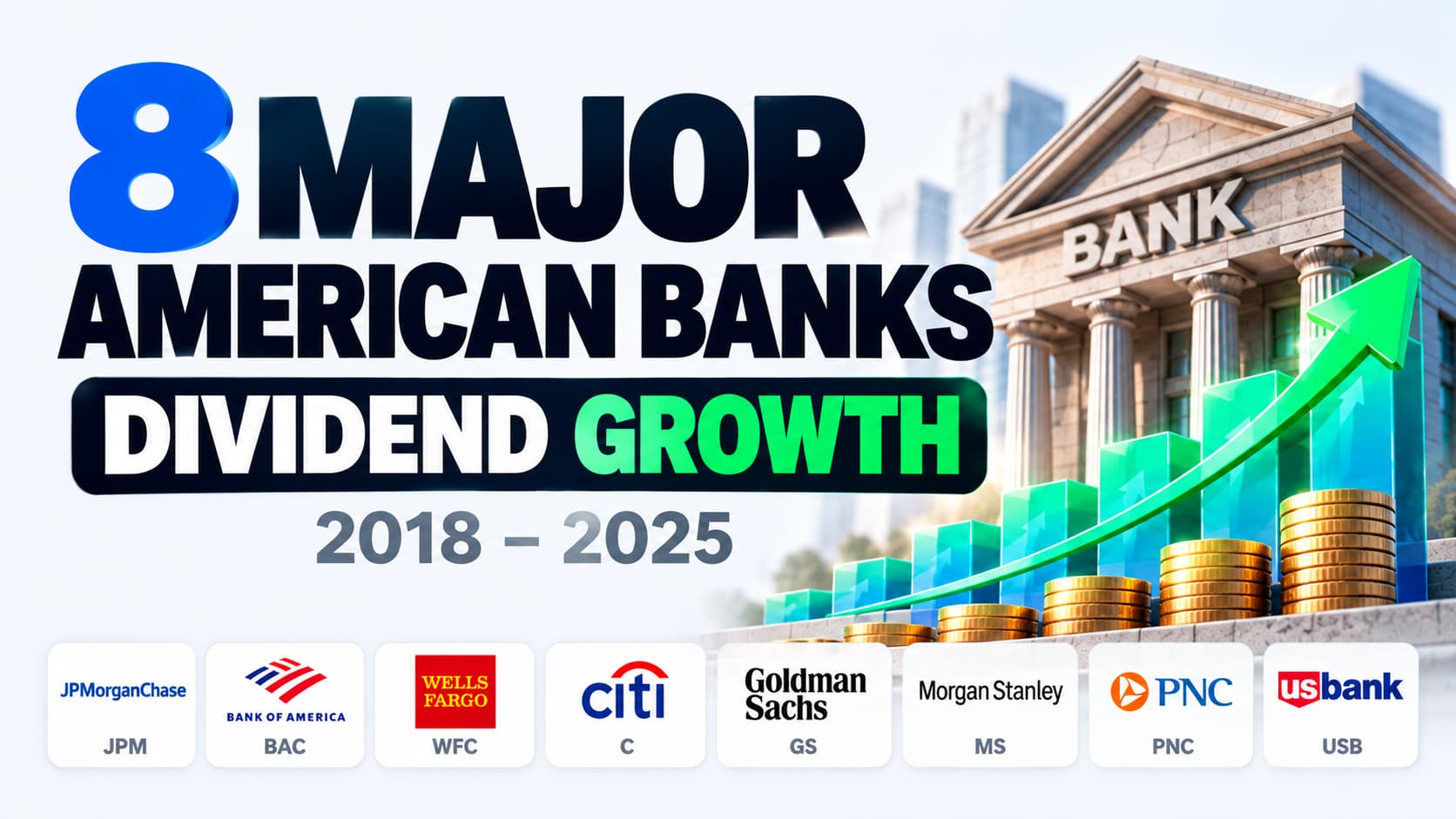 8 MAJOR
AMERICAN BANKS
DIVIDEND GROWTH
2018 – 2025

BANK

JPMorganChase
JPM

BANK OF AMERICA
BAC

WELLS FARGO
WFC

citi
C

Goldman Sachs
GS

Morgan Stanley
MS

PNC
PNC

usbank
USB